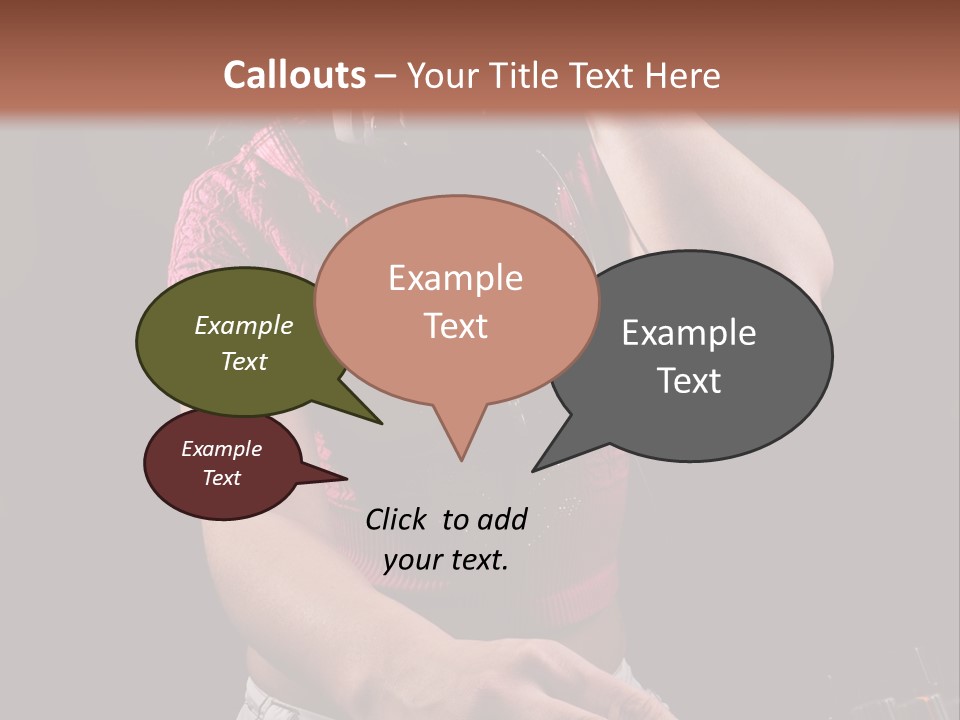 Callouts – Your Title Text Here

Example Text

Example Text

Example Text

Example Text

Click to add your text.